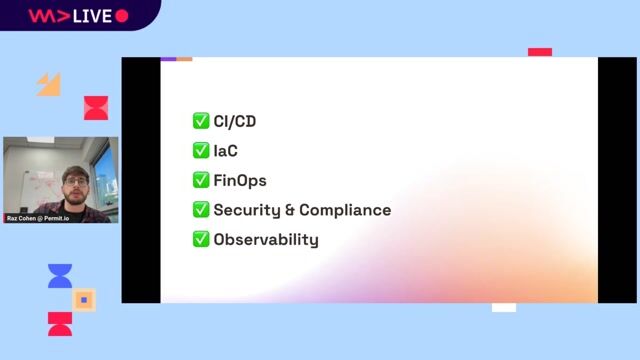 LIVE

Raz Cohen @ Permit.io

✅ CI/CD
✅ IaC
✅ FinOps
✅ Security & Compliance
✅ Observability